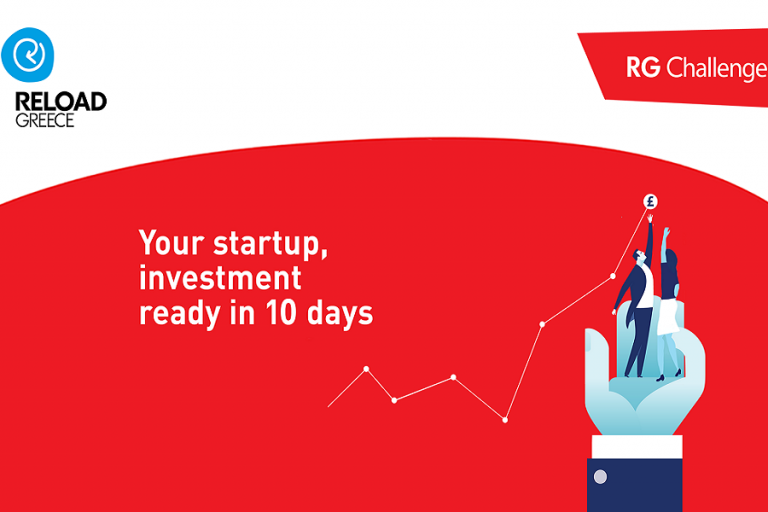 RELOAD
GREECE

RG Challenge

Your startup,
investment
ready in 10 days

£